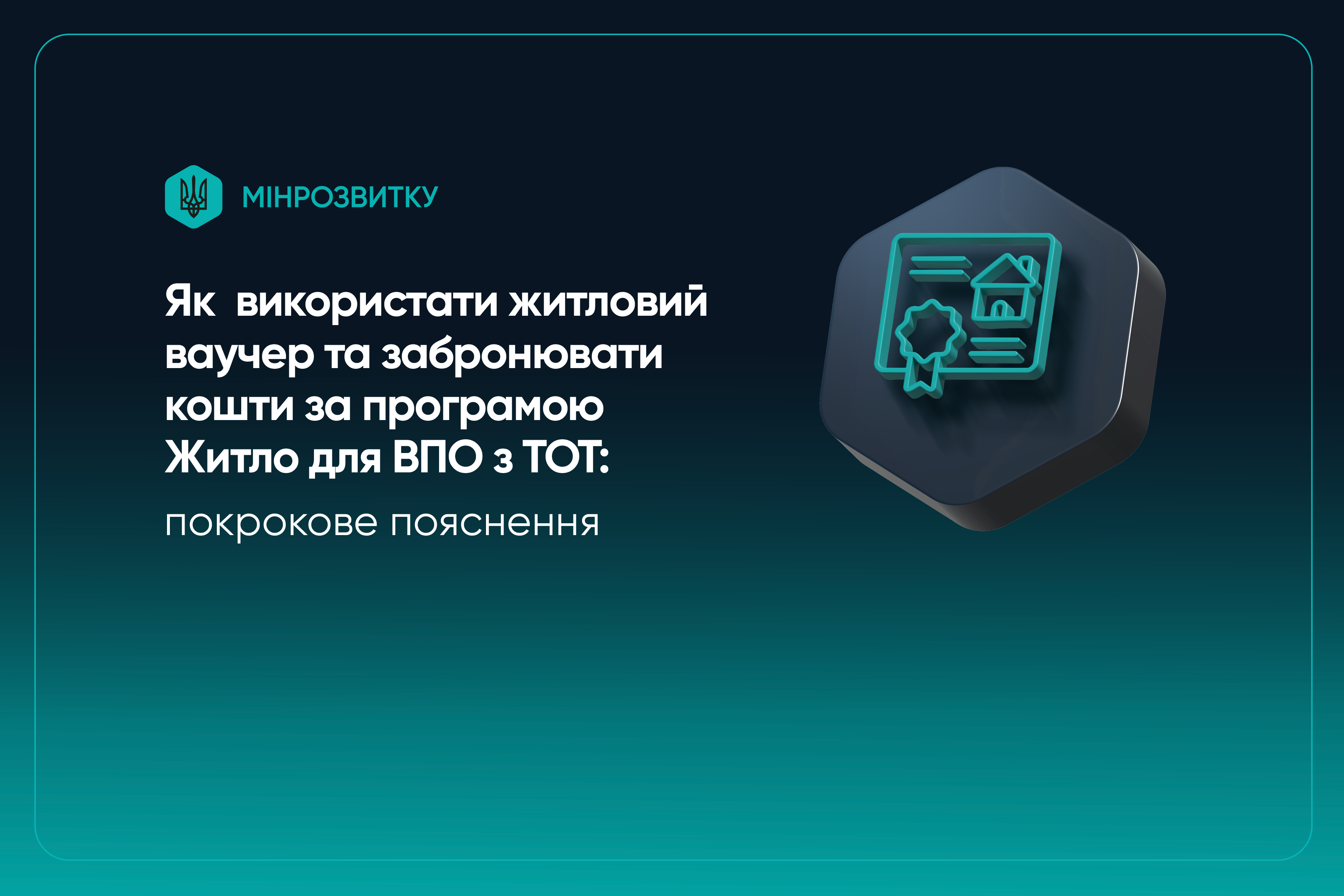 МІНРОЗВИТКУ

Як використати житловий ваучер та забронювати кошти за програмою Житло для ВПО з ТОТ:

покрокове пояснення